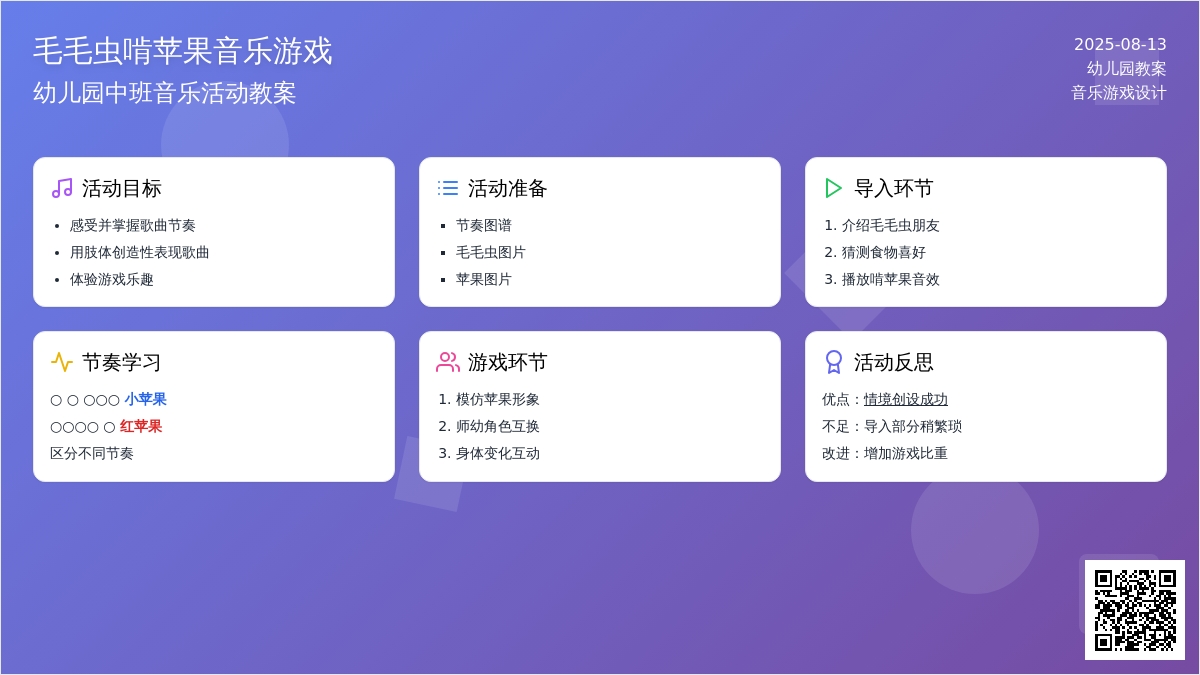 毛毛虫啃苹果音乐游戏
幼儿园中班音乐活动教案

2025-08-13
幼儿园教案
音乐游戏设计

活动目标
- 感受并掌握歌曲节奏
- 用肢体创造性表现歌曲
- 体验游戏乐趣

活动准备
- 节奏图谱
- 毛毛虫图片
- 苹果图片

导入环节
1. 介绍毛毛虫朋友
2. 猜测食物喜好
3. 播放啃苹果音效

节奏学习
○ ○ ○○○ 小苹果
○○○○ ○ 红苹果
区分不同节奏

游戏环节
1. 模仿苹果形象
2. 师幼角色互换
3. 身体变化互动

活动反思
优点：情境创设成功
不足：导入部分稍繁琐
改进：增加游戏比重